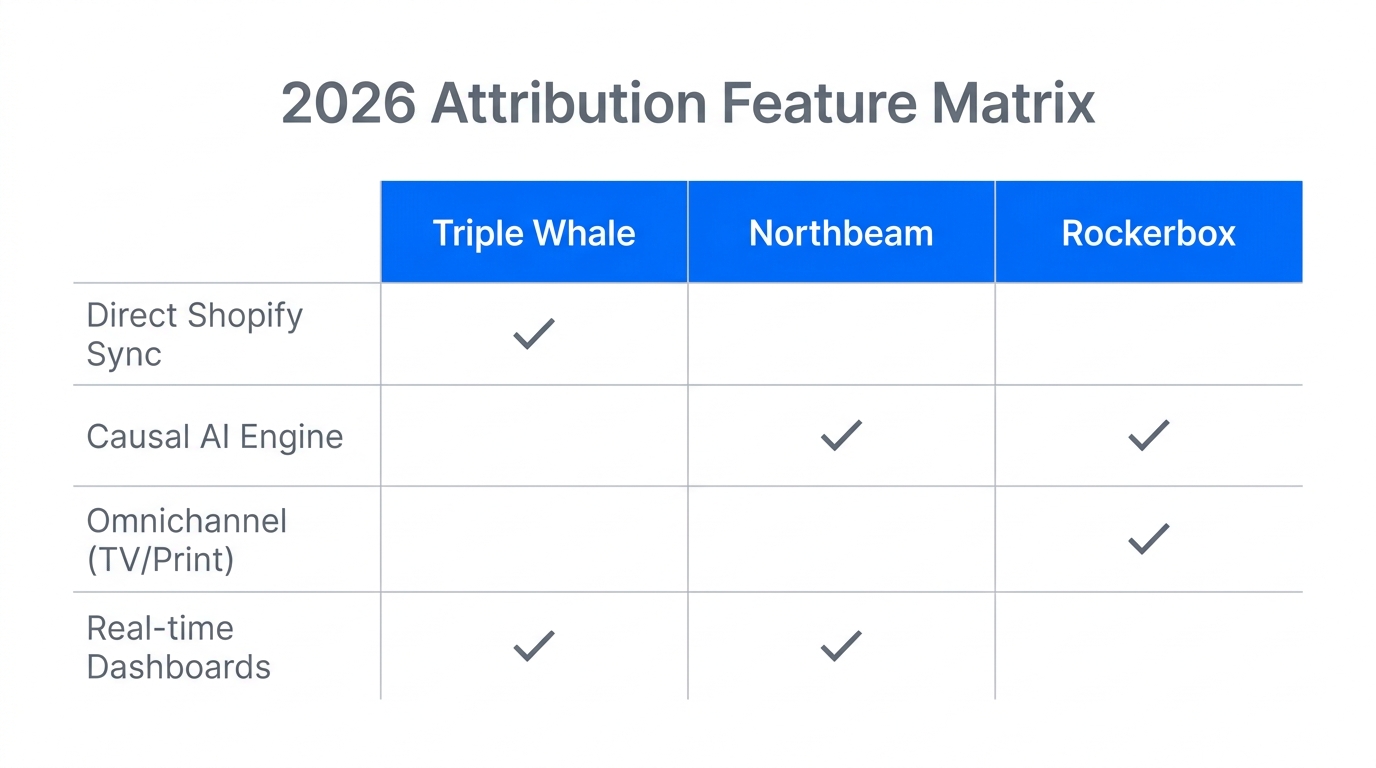 2026 Attribution Feature Matrix

| | Triple Whale | Northbeam | Rockerbox |
|---|---|---|---|
| Direct Shopify Sync | ✓ | | |
| Causal AI Engine | | ✓ | ✓ |
| Omnichannel (TV/Print) | | | ✓ |
| Real-time Dashboards | ✓ | ✓ | |